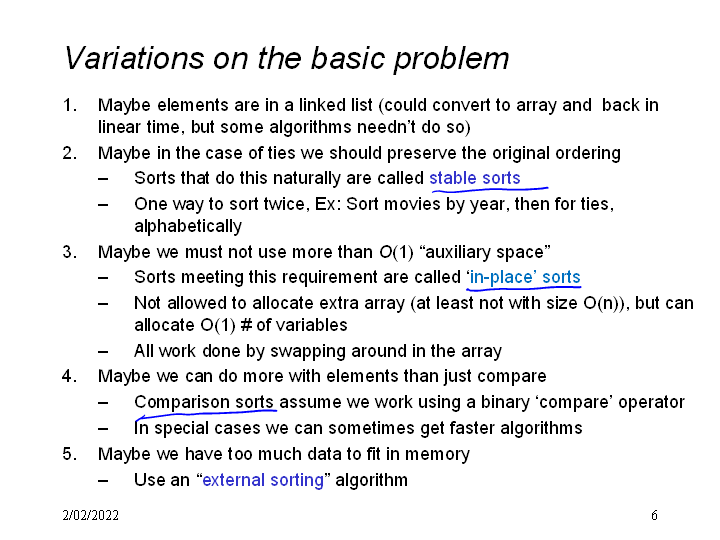 Variations on the basic problem

1. Maybe elements are in a linked list (could convert to array and back in linear time, but some algorithms needn't do so)
2. Maybe in the case of ties we should preserve the original ordering
– Sorts that do this naturally are called stable sorts
– One way to sort twice, Ex: Sort movies by year, then for ties, alphabetically
3. Maybe we must not use more than $O(1)$ "auxiliary space"
– Sorts meeting this requirement are called 'in-place' sorts
– Not allowed to allocate extra array (at least not with size O(n)), but can allocate O(1) # of variables
– All work done by swapping around in the array
4. Maybe we can do more with elements than just compare
– Comparison sorts assume we work using a binary 'compare' operator
– In special cases we can sometimes get faster algorithms
5. Maybe we have too much data to fit in memory
– Use an "external sorting" algorithm

2/02/2022

6